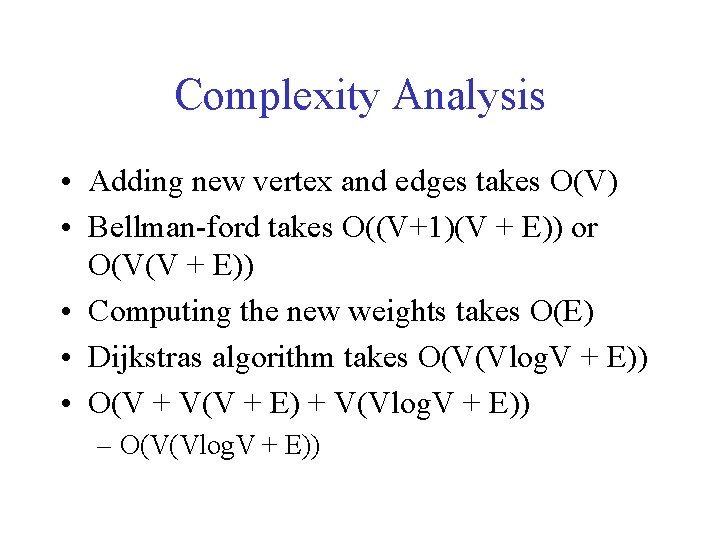 Complexity Analysis

• Adding new vertex and edges takes O(V)
• Bellman-ford takes O((V+1)(V + E)) or O(V(V + E))
• Computing the new weights takes O(E)
• Dijkstras algorithm takes O(V(VlogV + E))
• O(V + V(V + E) + V(VlogV + E))
– O(V(VlogV + E))